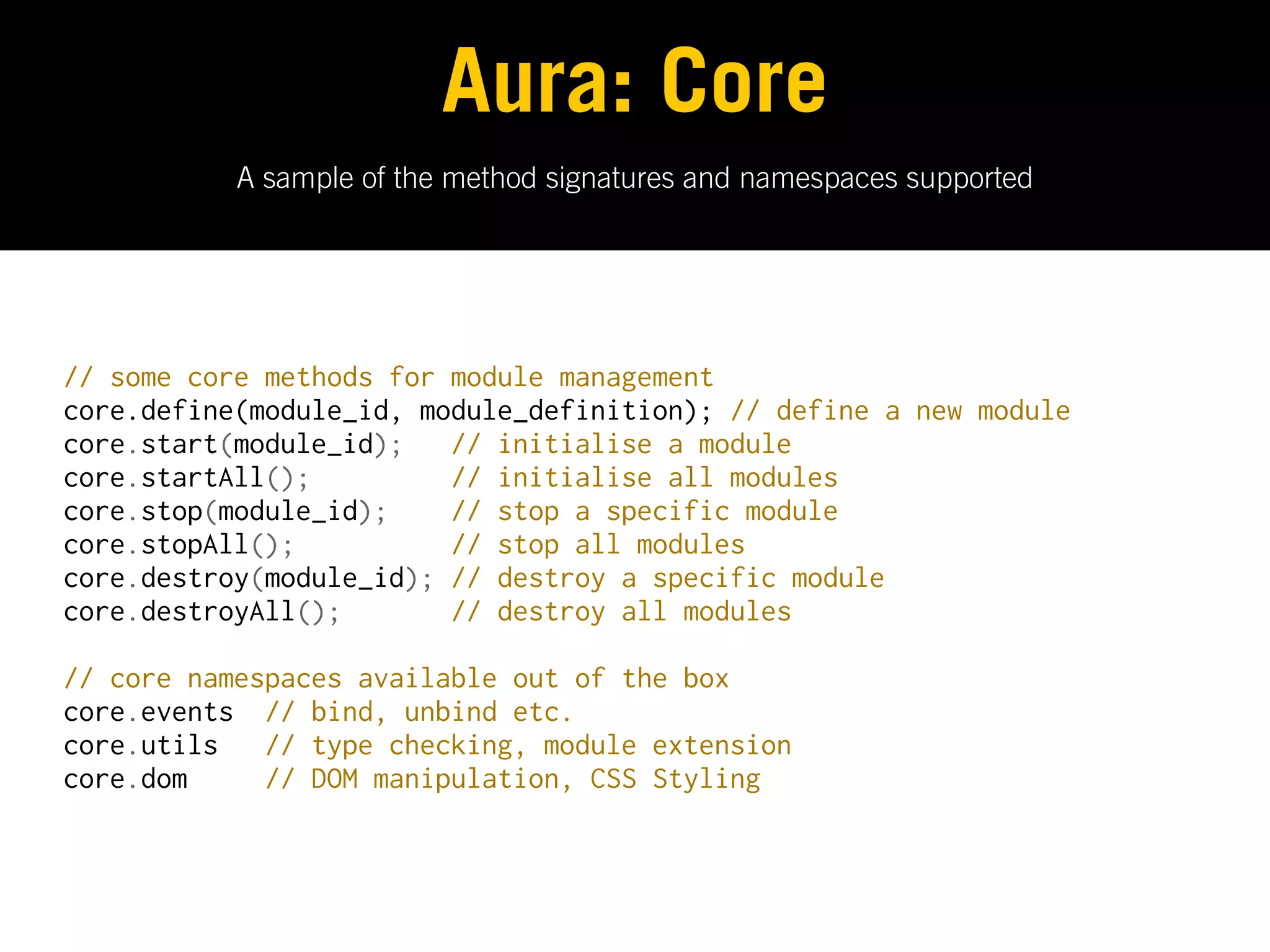 Aura: Core

A sample of the method signatures and namespaces supported

// some core methods for module management
core.define(module_id, module_definition); // define a new module
core.start(module_id);   // initialise a module
core.startAll();         // initialise all modules
core.stop(module_id);    // stop a specific module
core.stopAll();          // stop all modules
core.destroy(module_id); // destroy a specific module
core.destroyAll();       // destroy all modules

// core namespaces available out of the box
core.events  // bind, unbind etc.
core.utils   // type checking, module extension
core.dom     // DOM manipulation, CSS Styling